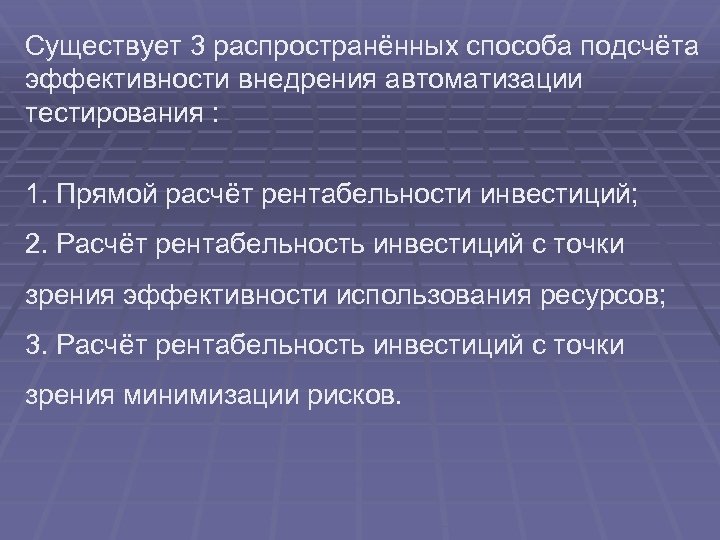 Существует 3 распространённых способа подсчёта эффективности внедрения автоматизации тестирования :

1. Прямой расчёт рентабельности инвестиций;

2. Расчёт рентабельность инвестиций с точки зрения эффективности использования ресурсов;

3. Расчёт рентабельность инвестиций с точки зрения минимизации рисков.